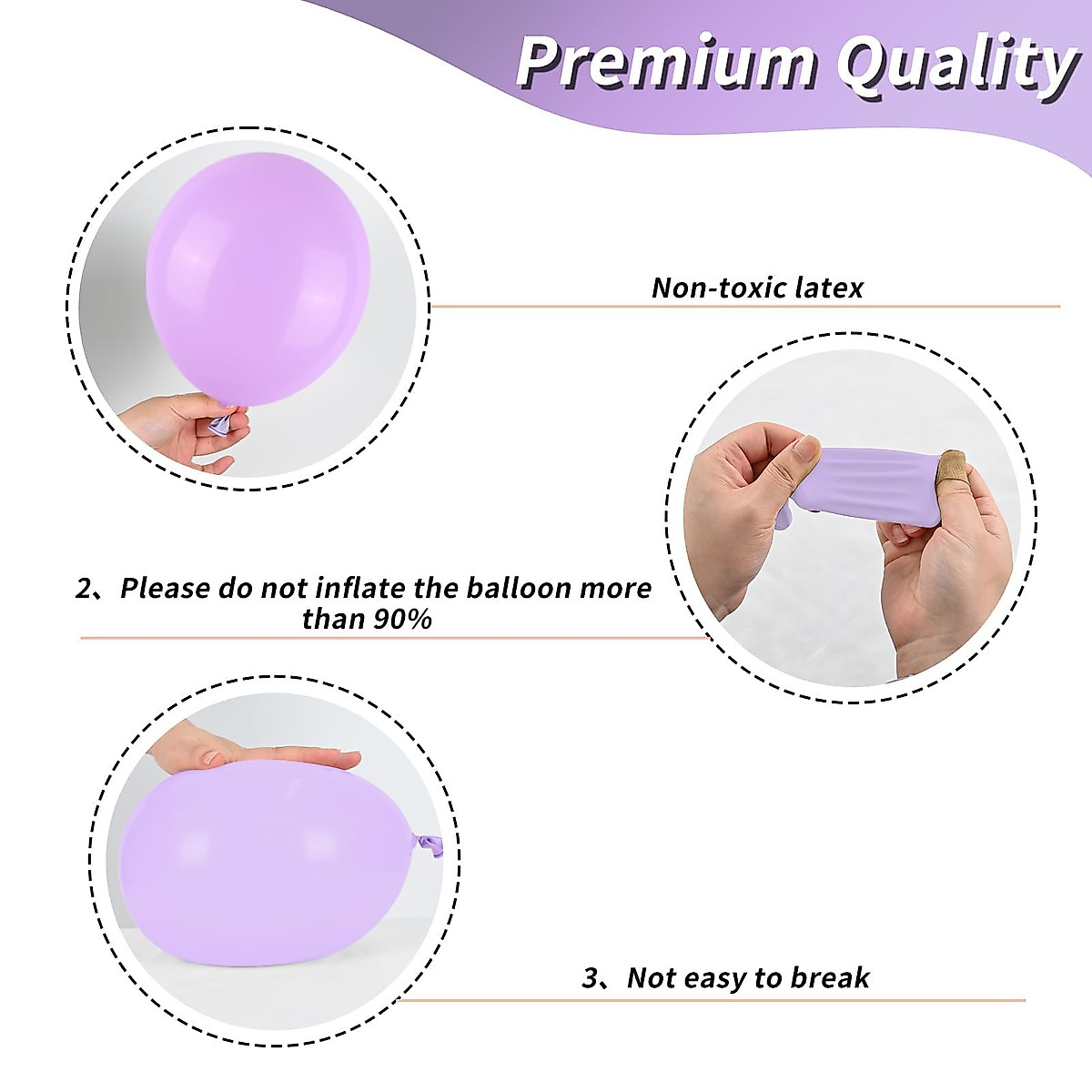 Premium Quality

Non-toxic latex

2、Please do not inflate the balloon more than 90%

3、Not easy to break